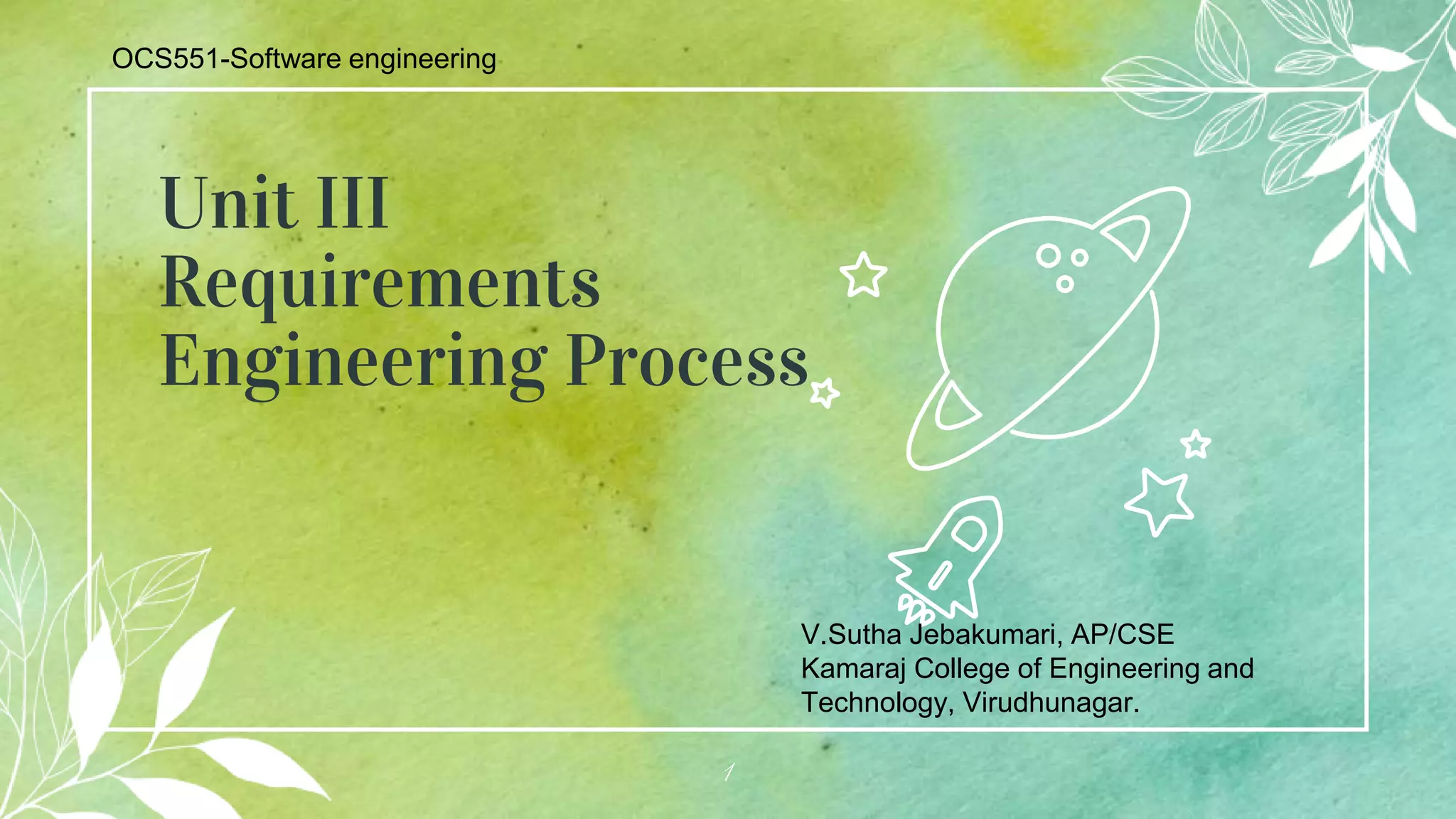 OCS551-Software engineering

Unit III
Requirements
Engineering Process

V.Sutha Jebakumari, AP/CSE
Kamaraj College of Engineering and Technology, Virudhunagar.

1